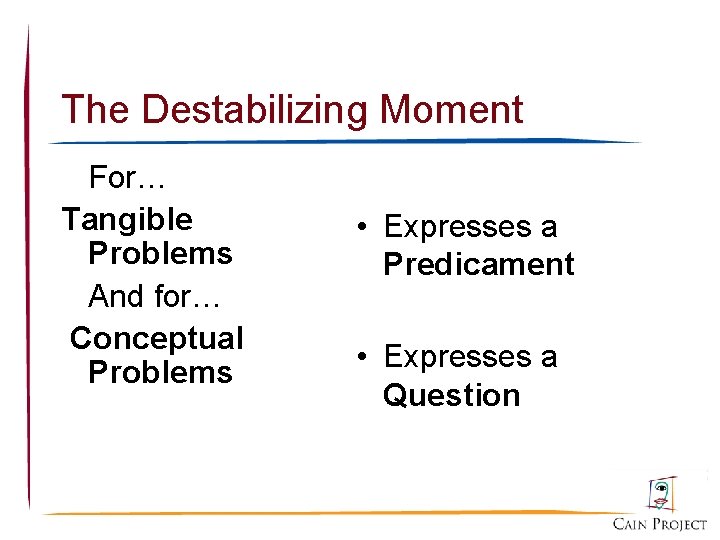 The Destabilizing Moment

For…

Tangible Problems

And for…

Conceptual Problems

• Expresses a Predicament

• Expresses a Question

CAIN PROJECT